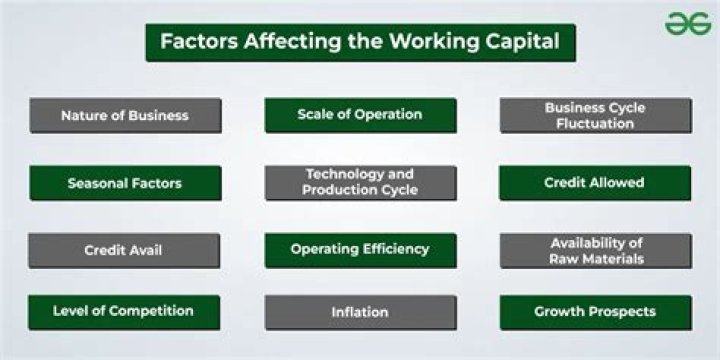 Factors Affecting the Working Capital

Nature of Business

Scale of Operation

Business Cycle Fluctuation

Seasonal Factors

Technology and Production Cycle

Credit Allowed

Credit Avail

Operating Efficiency

Availability of Raw Materials

Level of Competition

Inflation

Growth Prospects